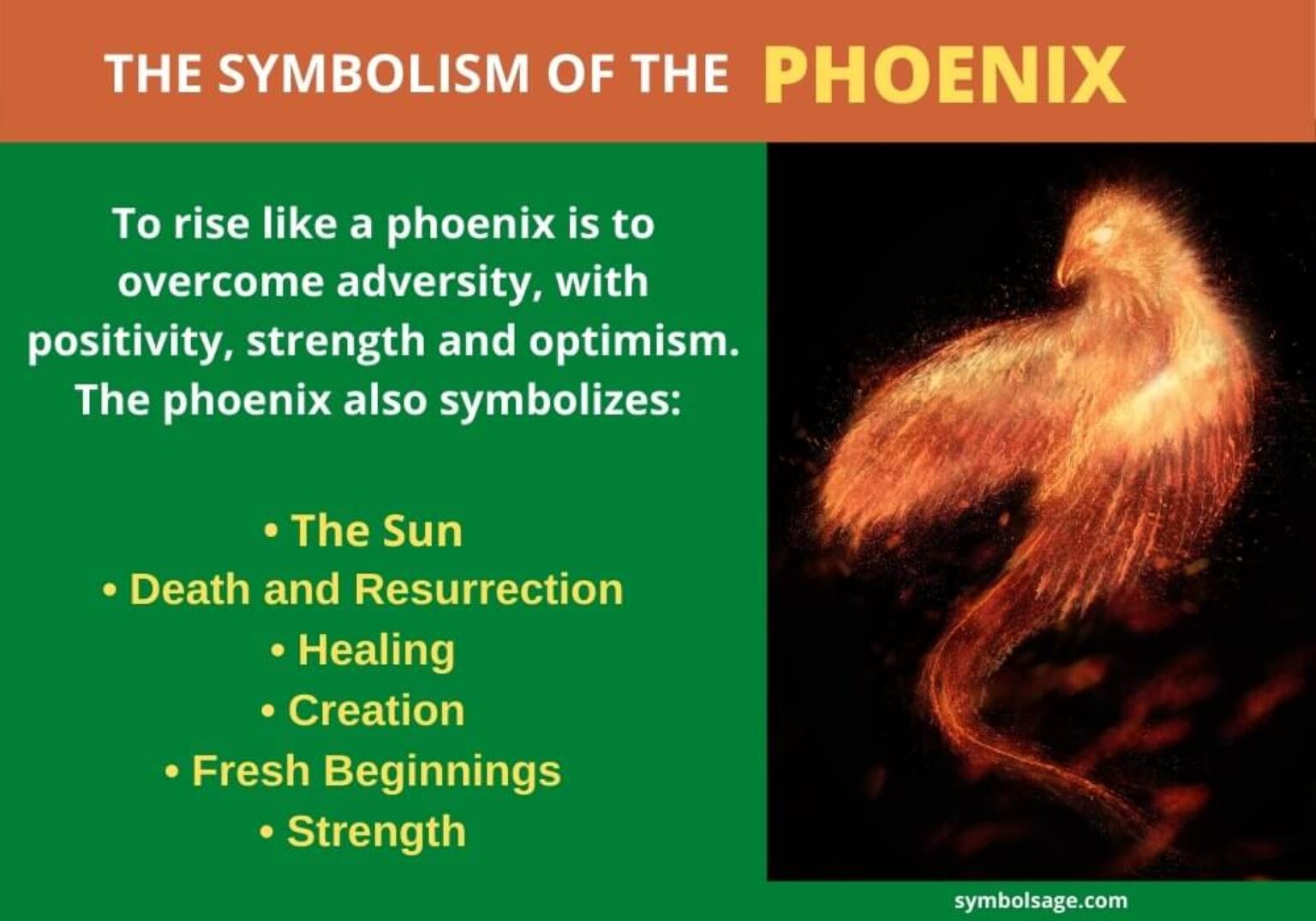 THE SYMBOLISM OF THE PHOENIX

To rise like a phoenix is to overcome adversity, with positivity, strength and optimism. The phoenix also symbolizes:

• The Sun
• Death and Resurrection
• Healing
• Creation
• Fresh Beginnings
• Strength

symbolsage.com